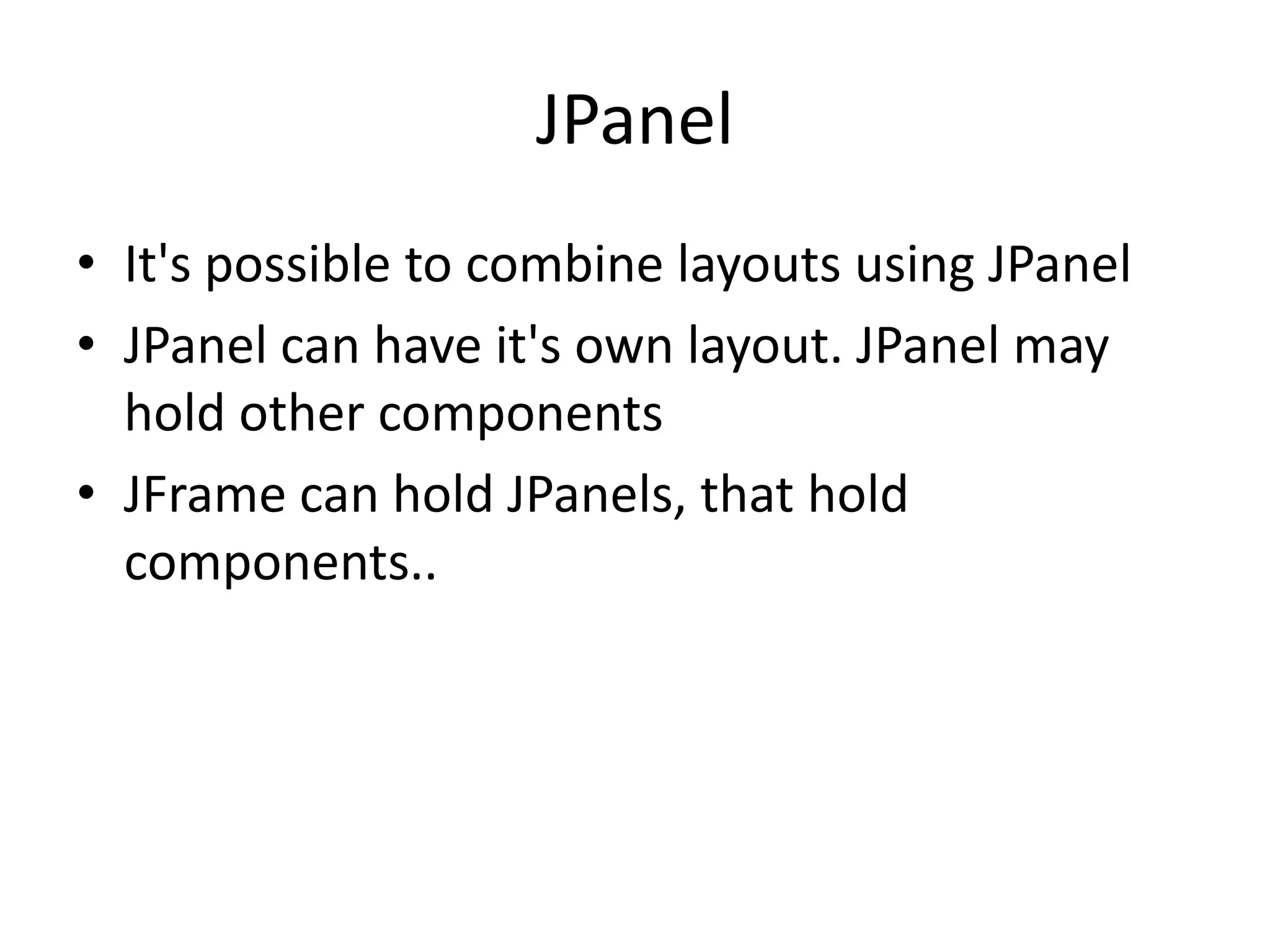 JPanel

• It's possible to combine layouts using JPanel
• JPanel can have it's own layout. JPanel may hold other components
• JFrame can hold JPanels, that hold components..